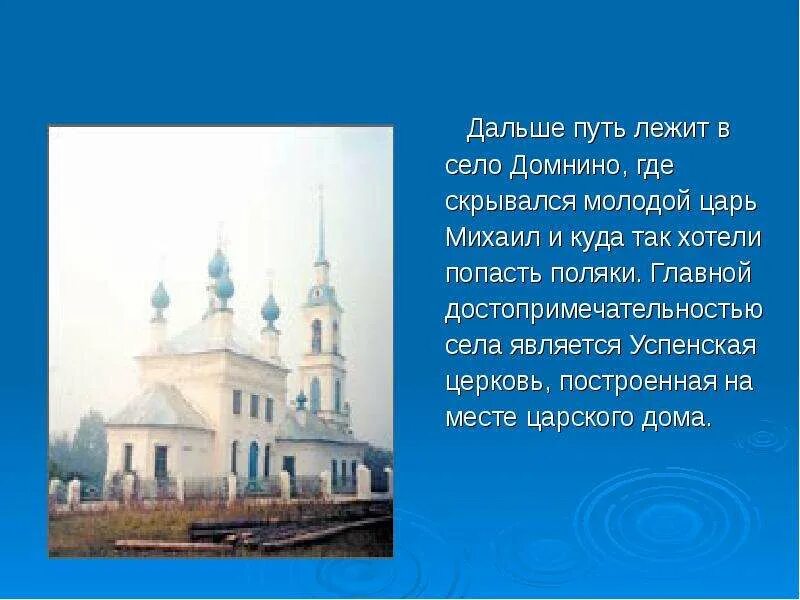 Дальше путь лежит в село Домнино, где скрывался молодой царь Михаил и куда так хотели попасть поляки. Главной достопримечательностью села является Успенская церковь, построенная на месте царского дома.